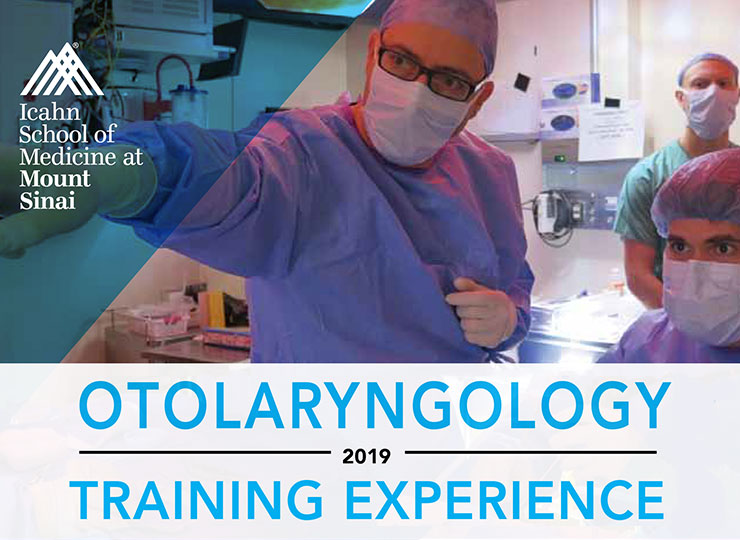 Icahn School of Medicine at Mount Sinai

OTOLARYNGOLOGY

2019

TRAINING EXPERIENCE